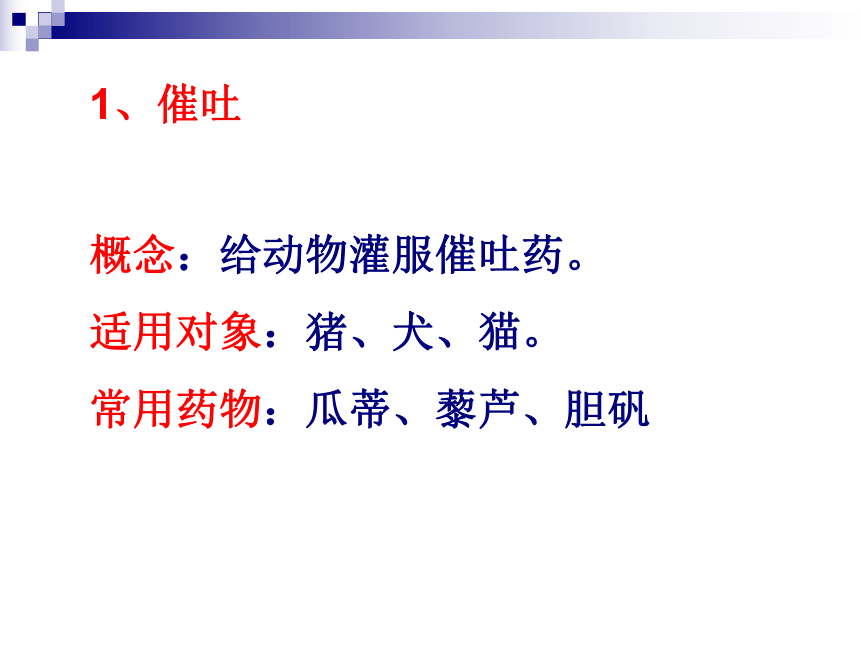 1、催吐

概念：给动物灌服催吐药。

适用对象：猪、犬、猫。

常用药物：瓜蒂、藜芦、胆矾